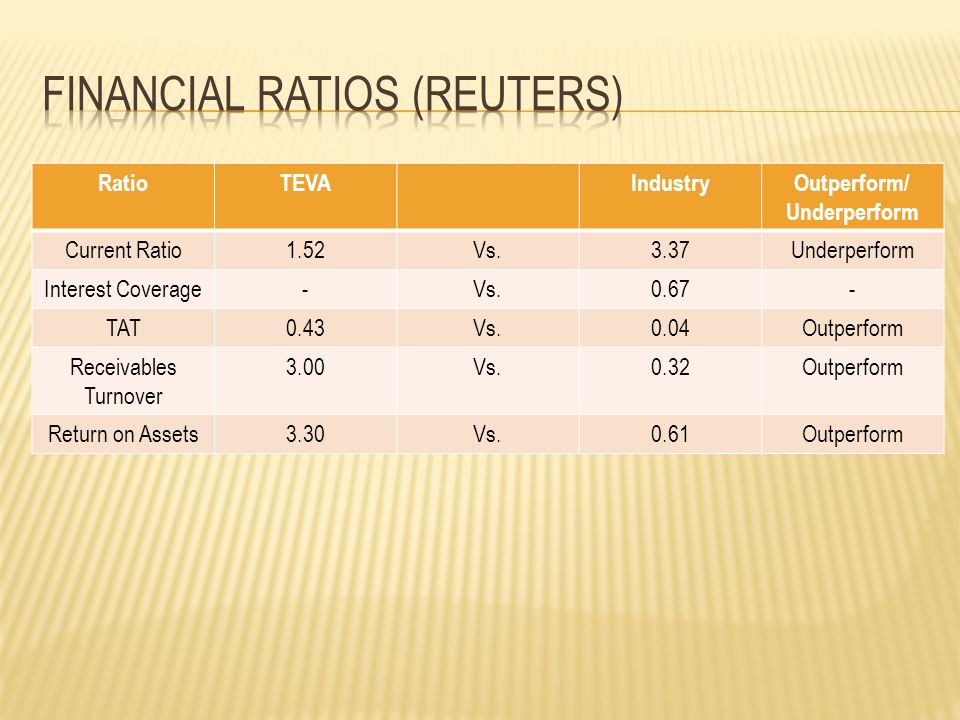 FINANCIAL RATIOS (REUTERS)

| Ratio | TEVA | | Industry | Outperform/ Underperform |
|---|---|---|---|---|
| Current Ratio | 1.52 | Vs. | 3.37 | Underperform |
| Interest Coverage | - | Vs. | 0.67 | - |
| TAT | 0.43 | Vs. | 0.04 | Outperform |
| Receivables Turnover | 3.00 | Vs. | 0.32 | Outperform |
| Return on Assets | 3.30 | Vs. | 0.61 | Outperform |